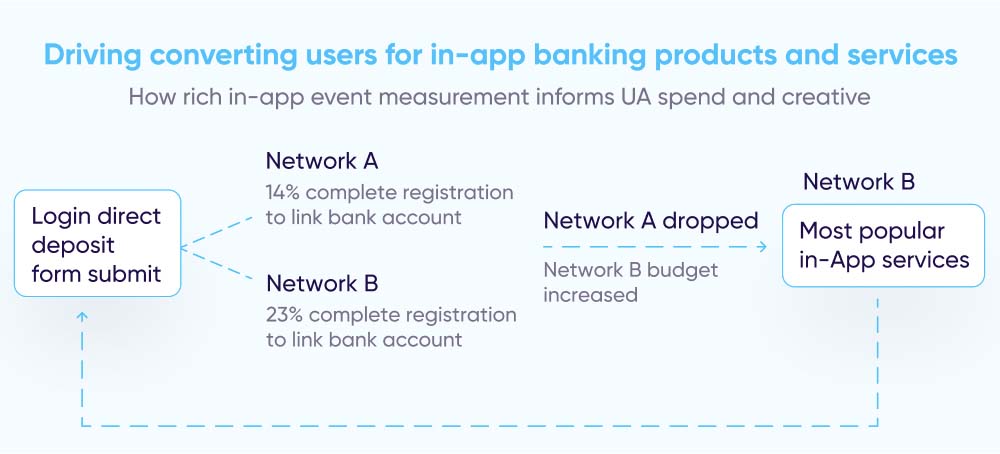 Driving converting users for in-app banking products and services

How rich in-app event measurement informs UA spend and creative

Login direct deposit form submit

Network A

14% complete registration to link bank account

Network B

23% complete registration to link bank account

Network A dropped

Network B budget increased

Network B

Most popular in-App services